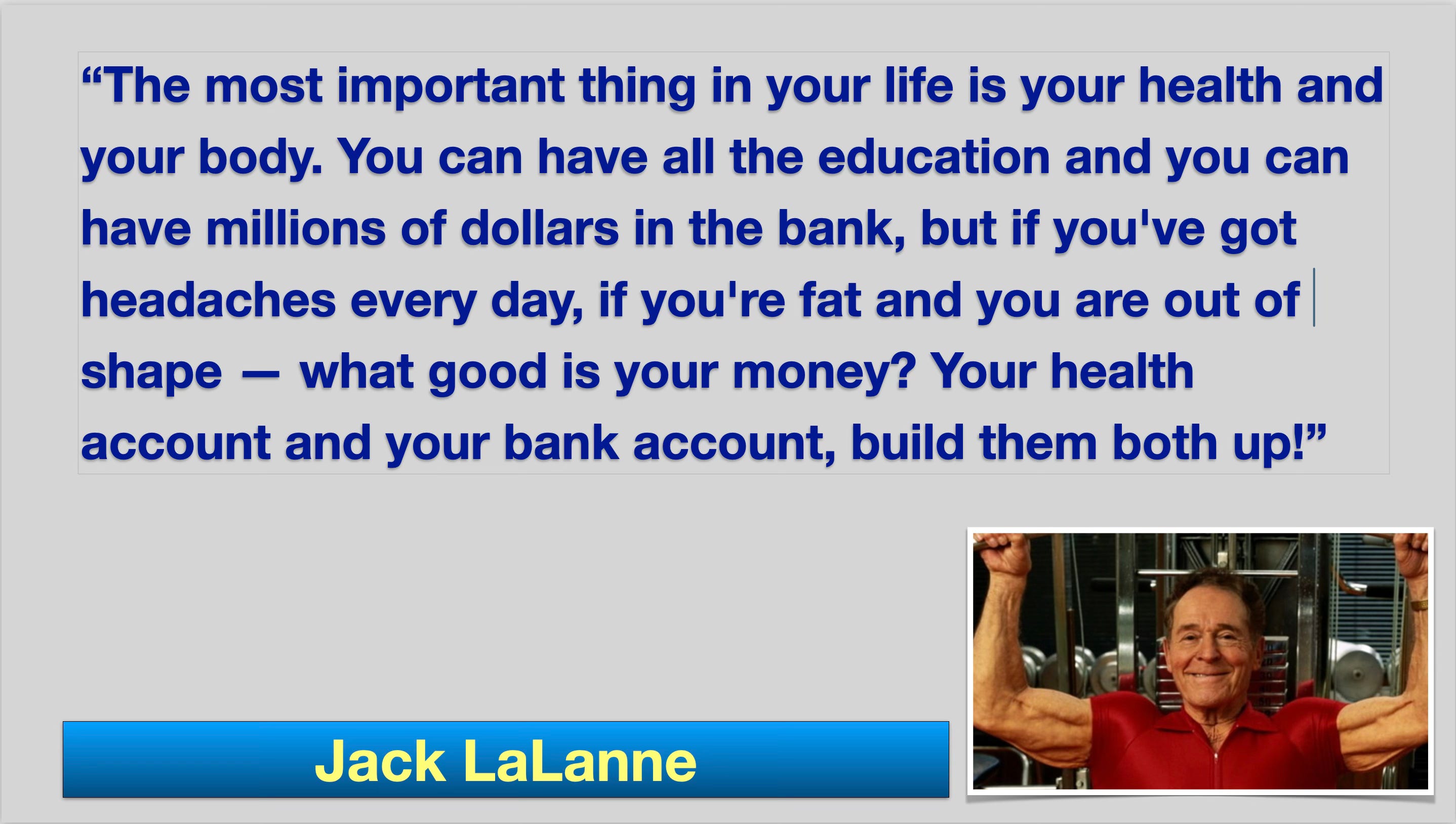 “The most important thing in your life is your health and your body. You can have all the education and you can have millions of dollars in the bank, but if you've got headaches every day, if you're fat and you are out of shape — what good is your money? Your health account and your bank account, build them both up!”

Jack LaLanne